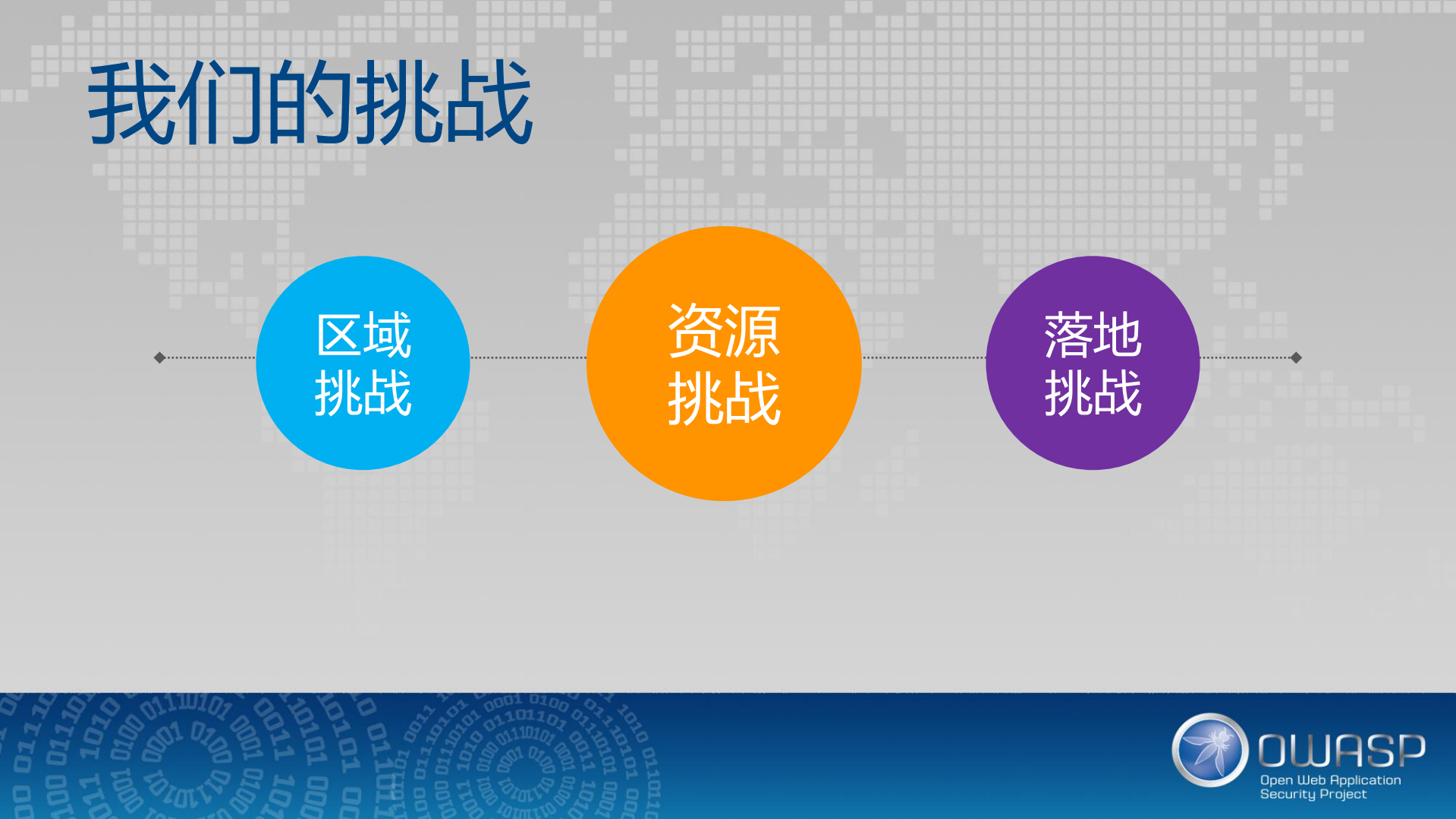 我们的挑战

区域挑战

资源挑战

落地挑战

OWASP
Open Web Application Security Project